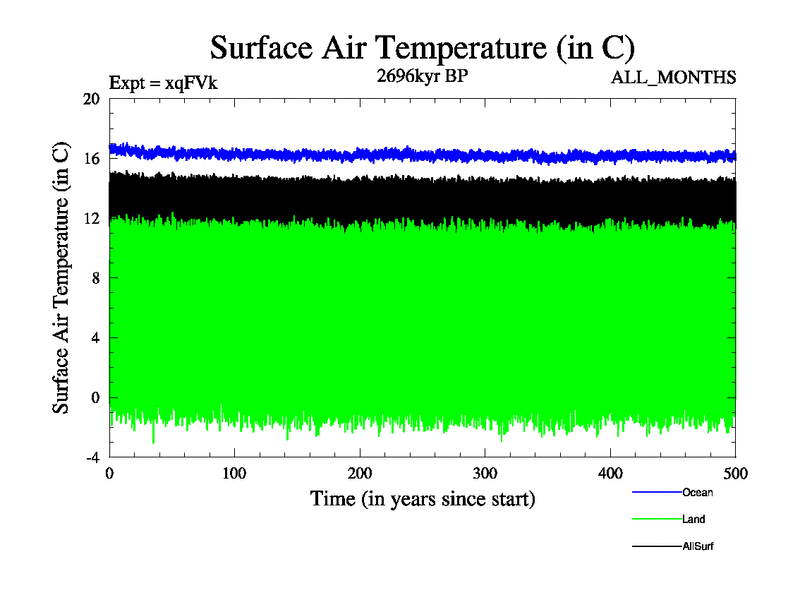 Surface Air Temperature (in C)

Expt = xqFVk

2696kyr BP

ALL_MONTHS

Surface Air Temperature (in C)

20

16

12

8

4

0

-4

0

100

200

300

400

500

Time (in years since start)

Ocean

Land

AllSurf